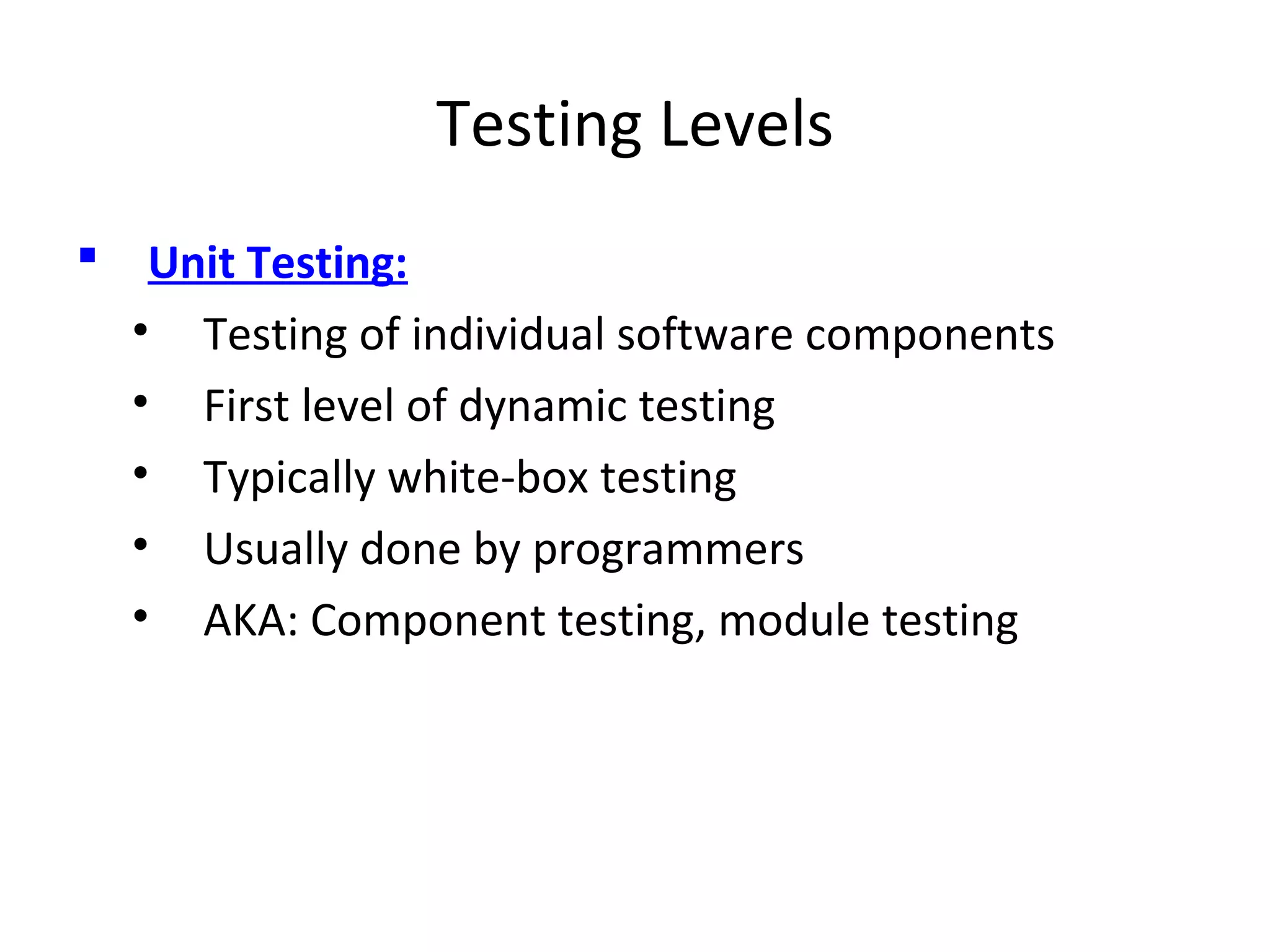 Testing Levels

▪ Unit Testing:

• Testing of individual software components
• First level of dynamic testing
• Typically white-box testing
• Usually done by programmers
• AKA: Component testing, module testing